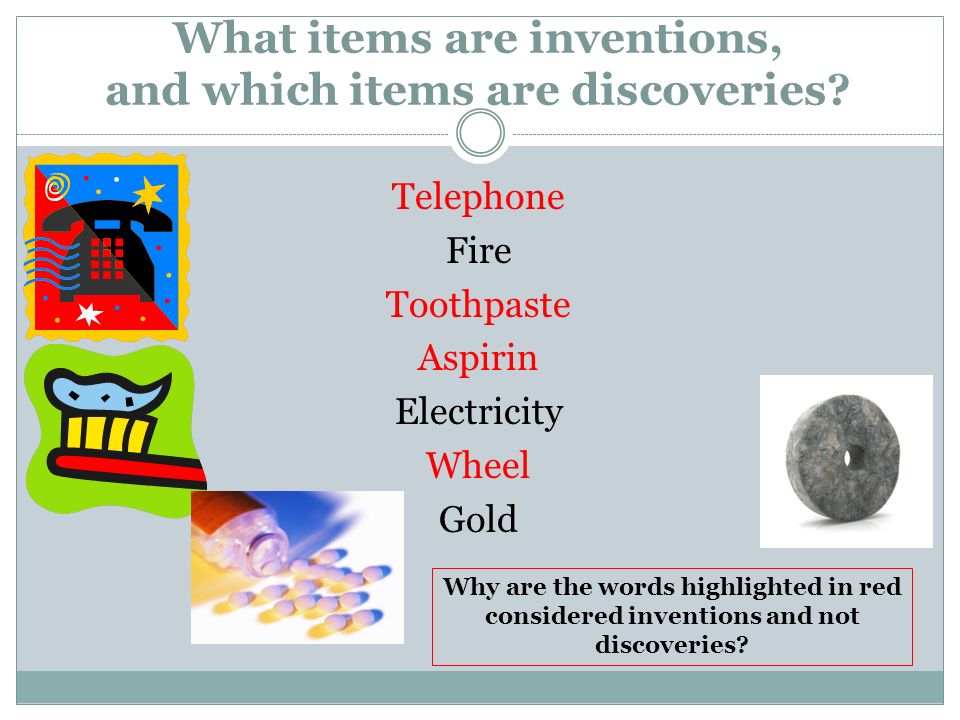 What items are inventions, and which items are discoveries?

Telephone
Fire
Toothpaste
Aspirin
Electricity
Wheel
Gold

Why are the words highlighted in red considered inventions and not discoveries?